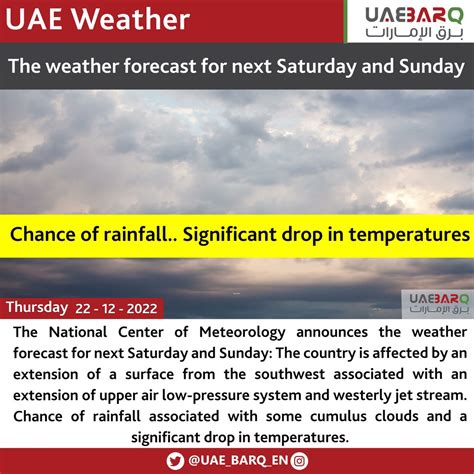 UAE Weather

UAEBARQ
برق الإمارات

The weather forecast for next Saturday and Sunday

Chance of rainfall.. Significant drop in temperatures

UAEBARQ
برق الإمارات

Thursday 22 - 12 - 2022

The National Center of Meteorology announces the weather forecast for next Saturday and Sunday: The country is affected by an extension of a surface from the southwest associated with an extension of upper air low-pressure system and westerly jet stream. Chance of rainfall associated with some cumulus clouds and a significant drop in temperatures.

@UAE_BARQ_EN